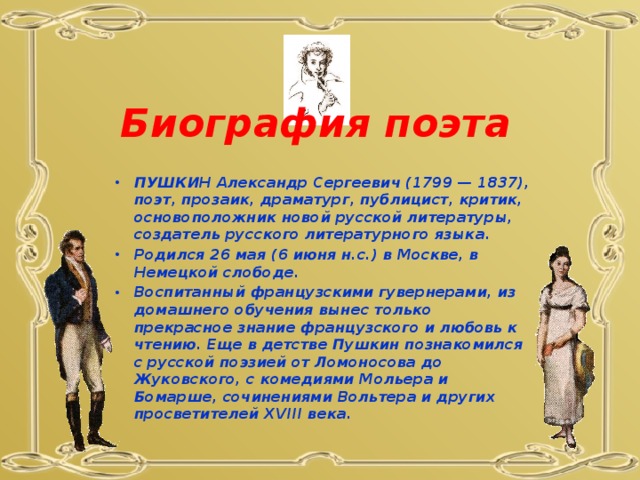 Биография поэта

• ПУШКИН Александр Сергеевич (1799 — 1837), поэт, прозаик, драматург, публицист, критик, основоположник новой русской литературы, создатель русского литературного языка.

• Родился 26 мая (6 июня н.с.) в Москве, в Немецкой слободе.

• Воспитанный французскими гувернерами, из домашнего обучения вынес только прекрасное знание французского и любовь к чтению. Еще в детстве Пушкин познакомился с русской поэзией от Ломоносова до Жуковского, с комедиями Мольера и Бомарше, сочинениями Вольтера и других просветителей XVIII века.